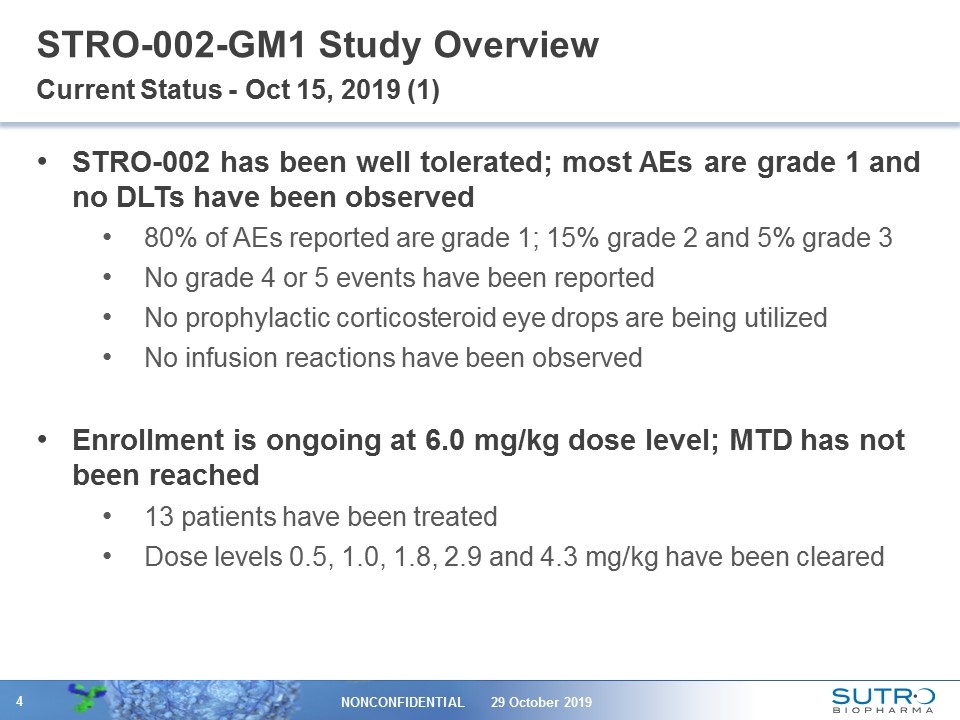 STRO-002-GM1 Study Overview
Current Status - Oct 15, 2019 (1)

• STRO-002 has been well tolerated; most AEs are grade 1 and no DLTs have been observed
• 80% of AEs reported are grade 1; 15% grade 2 and 5% grade 3
• No grade 4 or 5 events have been reported
• No prophylactic corticosteroid eye drops are being utilized
• No infusion reactions have been observed

• Enrollment is ongoing at 6.0 mg/kg dose level; MTD has not been reached
• 13 patients have been treated
• Dose levels 0.5, 1.0, 1.8, 2.9 and 4.3 mg/kg have been cleared

4 NONCONFIDENTIAL 29 October 2019 SUTRO BIOPHARMA